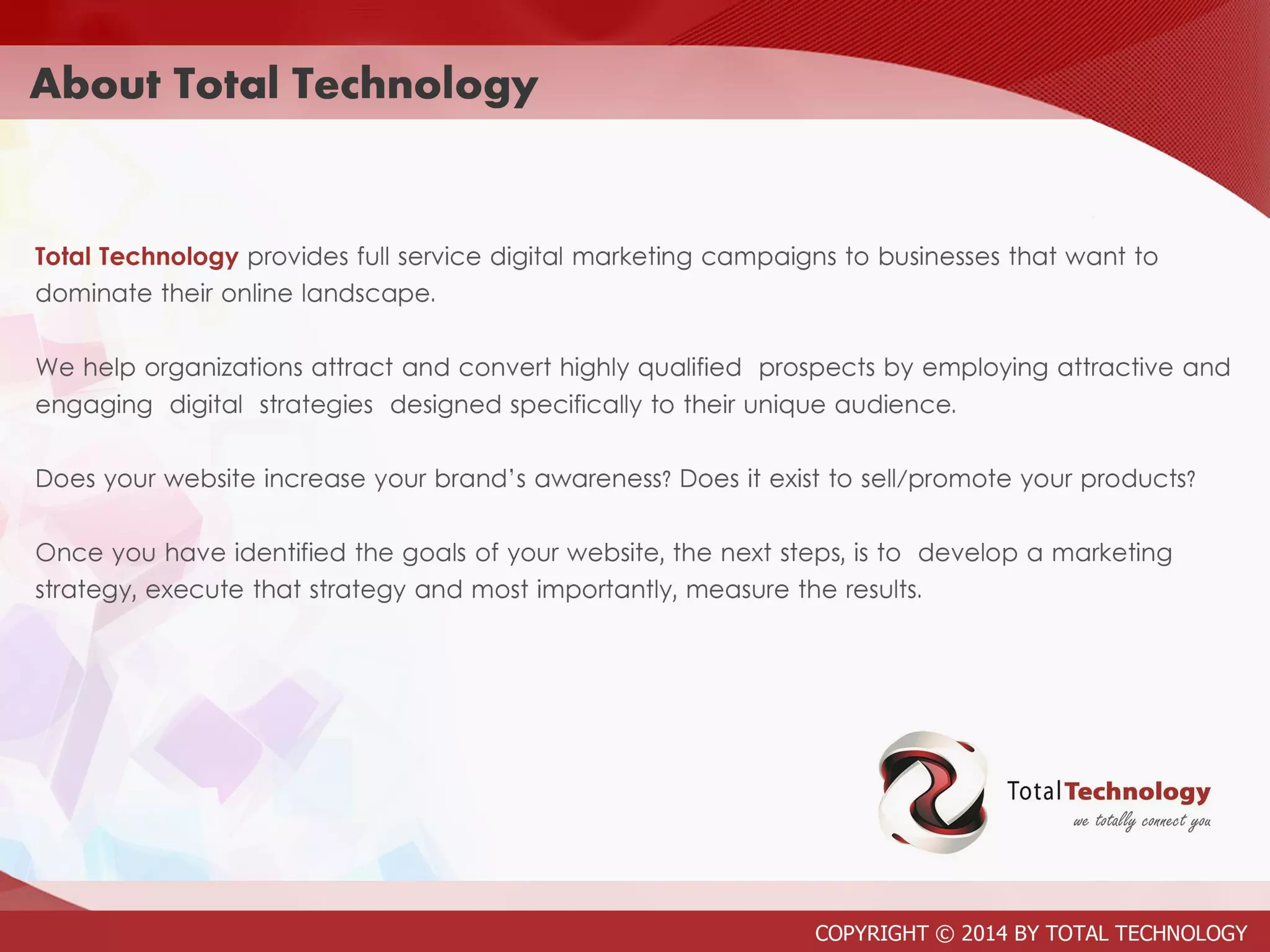 About Total Technology

Total Technology provides full service digital marketing campaigns to businesses that want to dominate their online landscape.

We help organizations attract and convert highly qualified prospects by employing attractive and engaging digital strategies designed specifically to their unique audience.

Does your website increase your brand's awareness? Does it exist to sell/promote your products?

Once you have identified the goals of your website, the next steps, is to develop a marketing strategy, execute that strategy and most importantly, measure the results.

Total Technology
we totally connect you

COPYRIGHT © 2014 BY TOTAL TECHNOLOGY